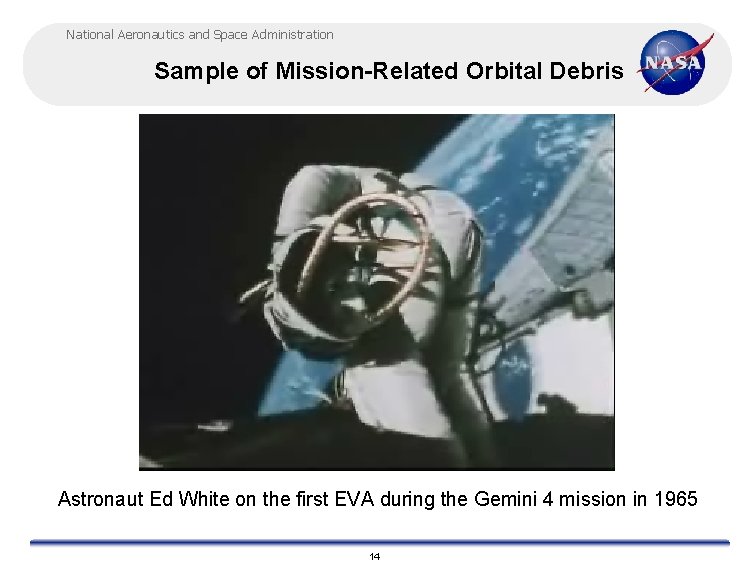 National Aeronautics and Space Administration

Sample of Mission-Related Orbital Debris

NASA

Astronaut Ed White on the first EVA during the Gemini 4 mission in 1965

14